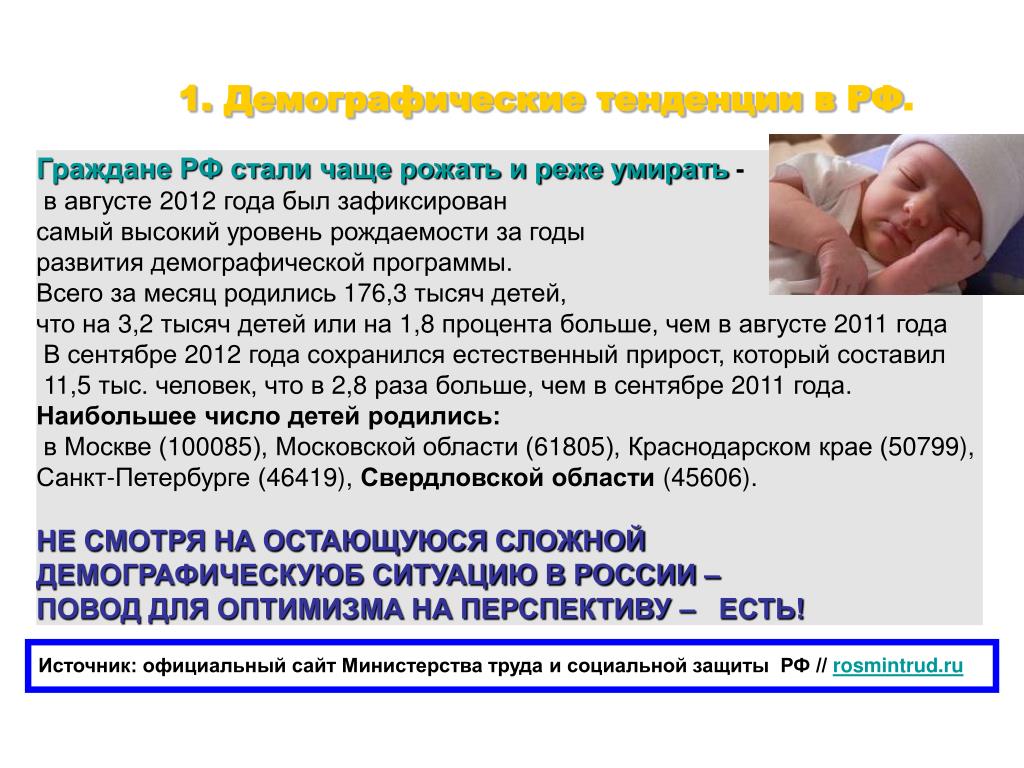 1. Демографические тенденции в РФ.

Граждане РФ стали чаще рожать и реже умирать - в августе 2012 года был зафиксирован самый высокий уровень рождаемости за годы развития демографической программы. Всего за месяц родились 176,3 тысяч детей, что на 3,2 тысяч детей или на 1,8 процента больше, чем в августе 2011 года В сентябре 2012 года сохранился естественный прирост, который составил 11,5 тыс. человек, что в 2,8 раза больше, чем в сентябре 2011 года.
Наибольшее число детей родились:
в Москве (100085), Московской области (61805), Краснодарском крае (50799), Санкт-Петербурге (46419), Свердловской области (45606).

НЕ СМОТРЯ НА ОСТАЮЩУЮСЯ СЛОЖНОЙ ДЕМОГРАФИЧЕСКУЮБ СИТУАЦИЮ В РОССИИ – ПОВОД ДЛЯ ОПТИМИЗМА НА ПЕРСПЕКТИВУ – ЕСТЬ!

Источник: официальный сайт Министерства труда и социальной защиты РФ // rosmintrud.ru